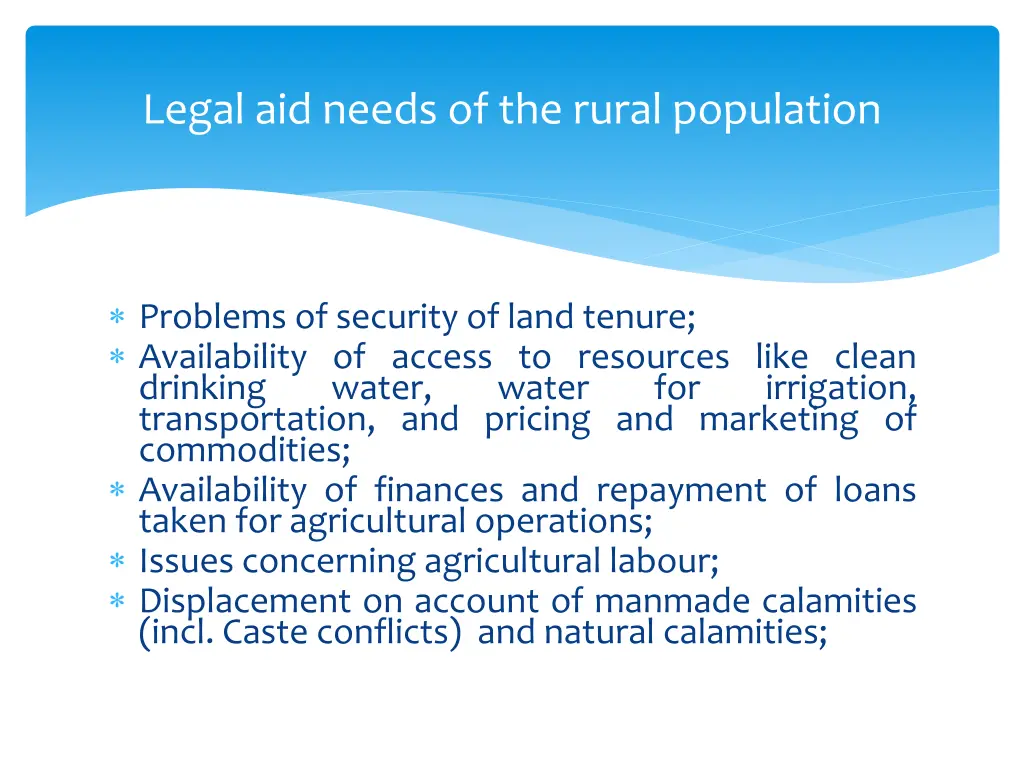 Legal aid needs of the rural population

* Problems of security of land tenure;
* Availability of access to resources like clean drinking water, water for irrigation, transportation, and pricing and marketing of commodities;
* Availability of finances and repayment of loans taken for agricultural operations;
* Issues concerning agricultural labour;
* Displacement on account of manmade calamities (incl. Caste conflicts) and natural calamities;